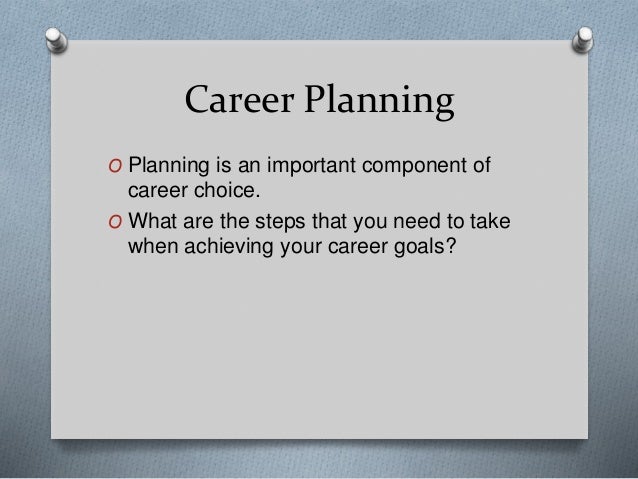 Career Planning

O Planning is an important component of career choice.

O What are the steps that you need to take when achieving your career goals?